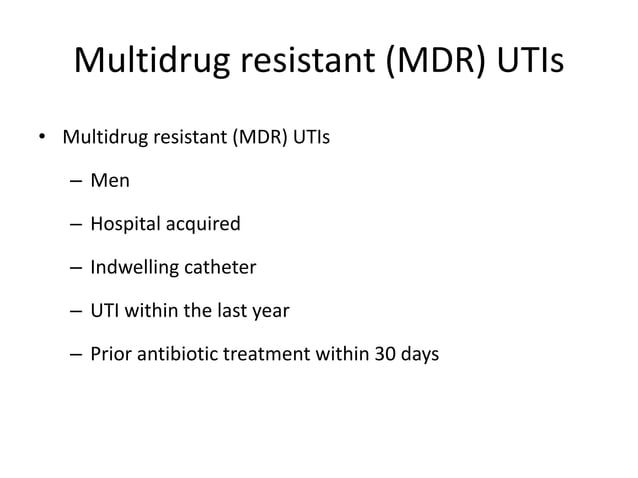 Multidrug resistant (MDR) UTIs

• Multidrug resistant (MDR) UTIs
  – Men
  – Hospital acquired
  – Indwelling catheter
  – UTI within the last year
  – Prior antibiotic treatment within 30 days